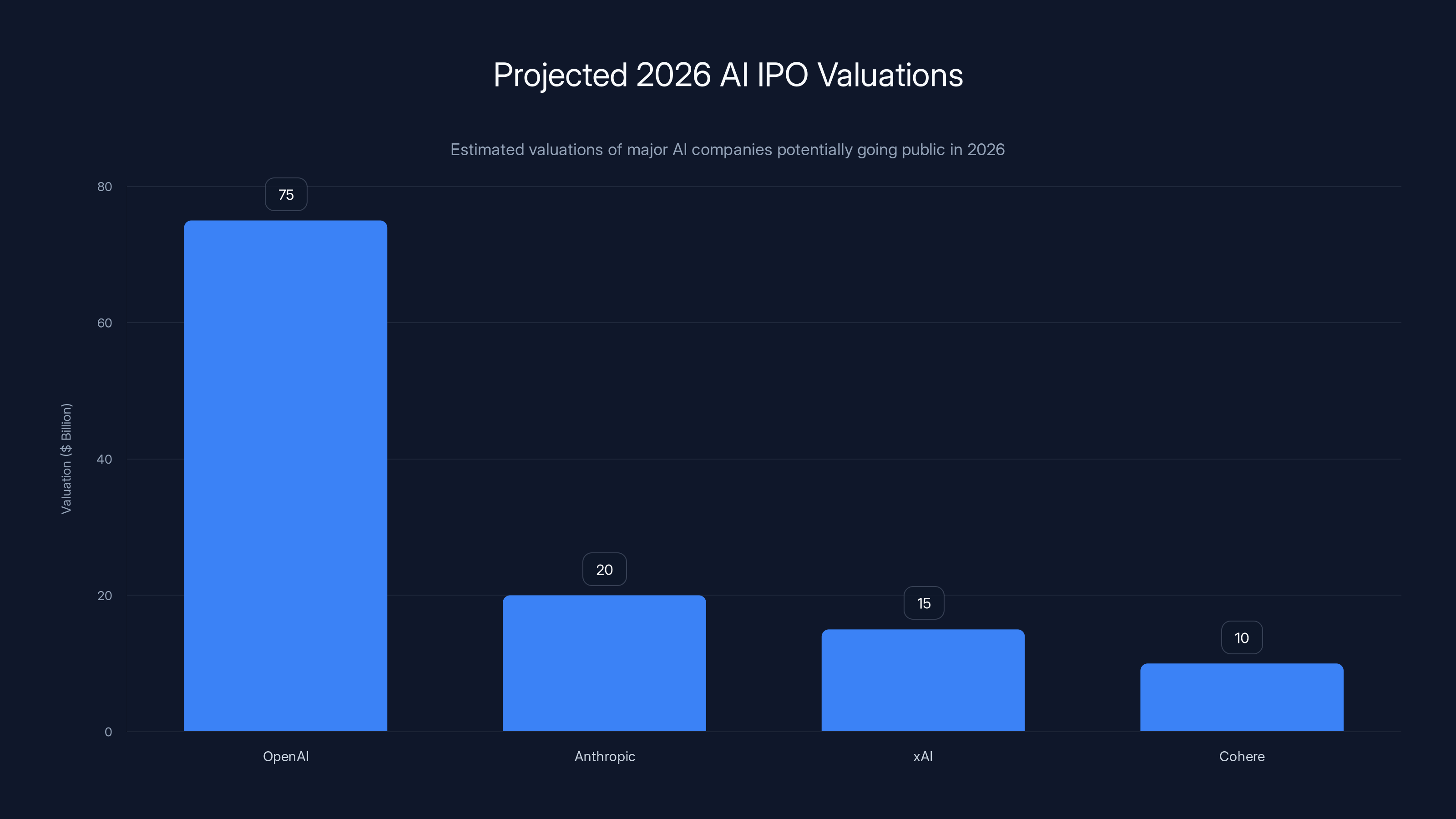 Projected 2026 AI IPO Valuations

Estimated valuations of major AI companies potentially going public in 2026

Valuation ($ Billion)

80
60
40
20
0

75
20
15
10

OpenAI
Anthropic
xAI
Cohere